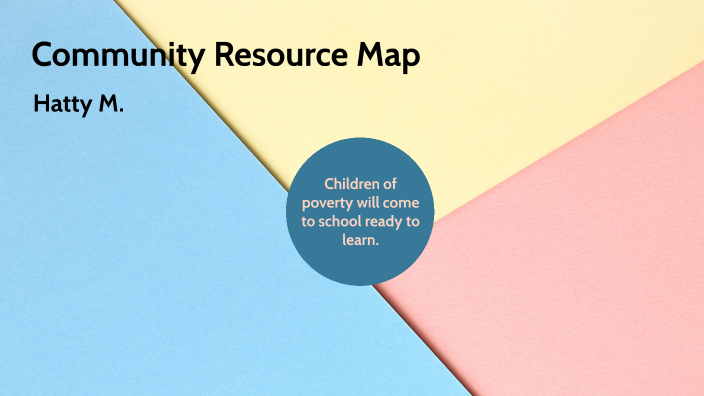 Community Resource Map

Hatty M.

Children of poverty will come to school ready to learn.